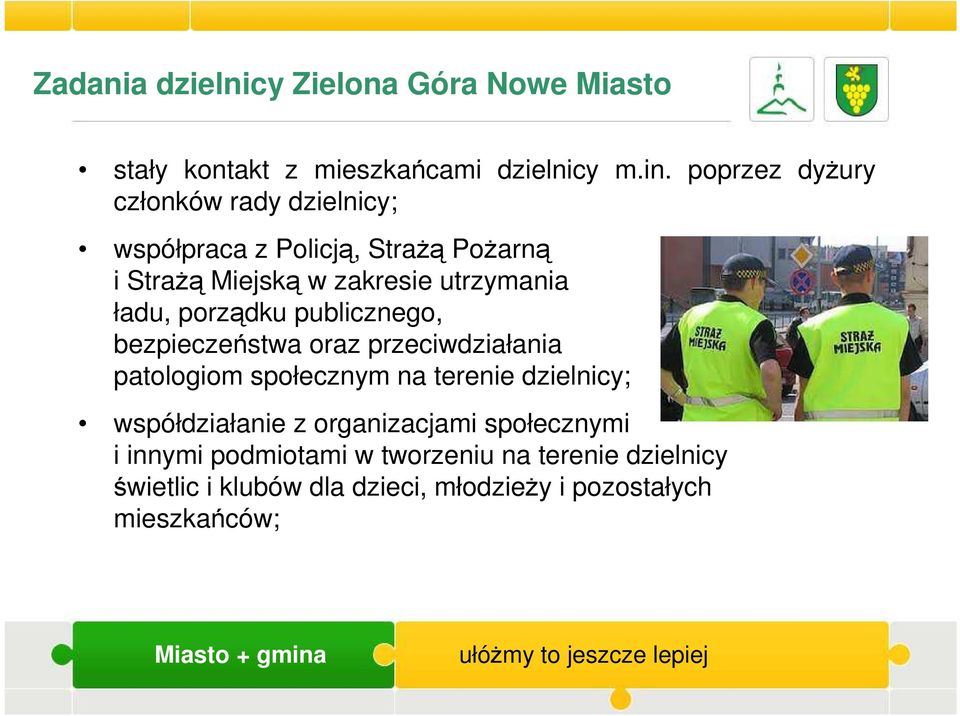 Zadania dzielnicy Zielona Góra Nowe Miasto

• stały kontakt z mieszkańcami dzielnicy m.in. poprzez dyżury członków rady dzielnicy;

• współpraca z Policją, Strażą Pożarną i Strażą Miejską w zakresie utrzymania ładu, porządku publicznego, bezpieczeństwa oraz przeciwdziałania patologiom społecznym na terenie dzielnicy;

STRAŻ MIEJSKA

STRAŻ MIEJSKA

• współdziałanie z organizacjami społecznymi i innymi podmiotami w tworzeniu na terenie dzielnicy świetlic i klubów dla dzieci, młodzieży i pozostałych mieszkańców;

Miasto + gmina

ułóżmy to jeszcze lepiej